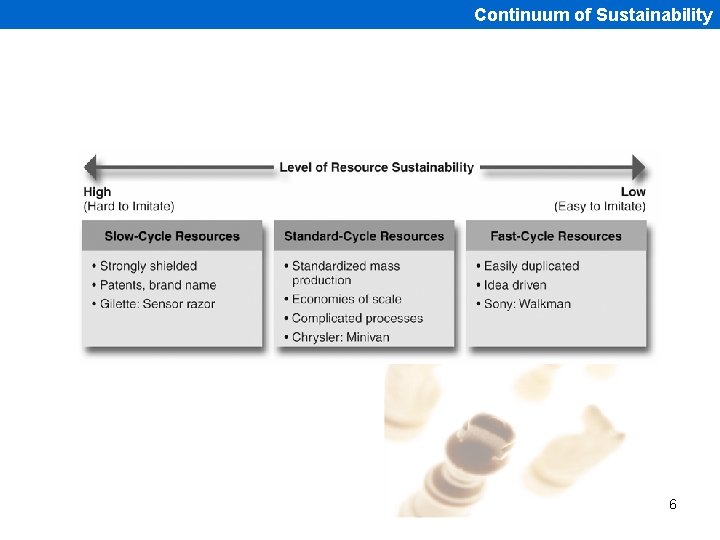 Continuum of Sustainability

Level of Resource Sustainability

High
(Hard to Imitate)

Low
(Easy to Imitate)

Slow-Cycle Resources
• Strongly shielded
• Patents, brand name
• Gilette: Sensor razor

Standard-Cycle Resources
• Standardized mass production
• Economies of scale
• Complicated processes
• Chrysler: Minivan

Fast-Cycle Resources
• Easily duplicated
• Idea driven
• Sony: Walkman

6